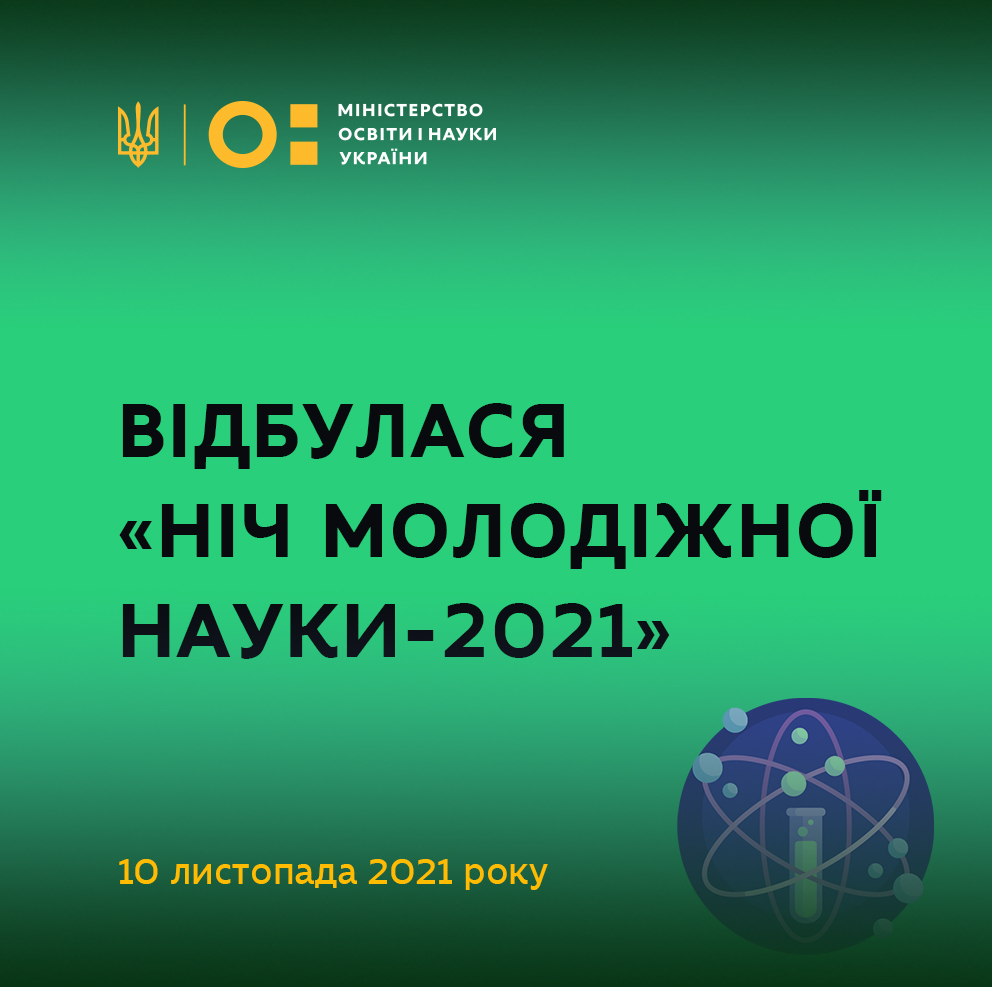 МІНІСТЕРСТВО ОСВІТИ І НАУКИ УКРАЇНИ

ВІДБУЛАСЯ «НІЧ МОЛОДІЖНОЇ НАУКИ-2021»

10 листопада 2021 року